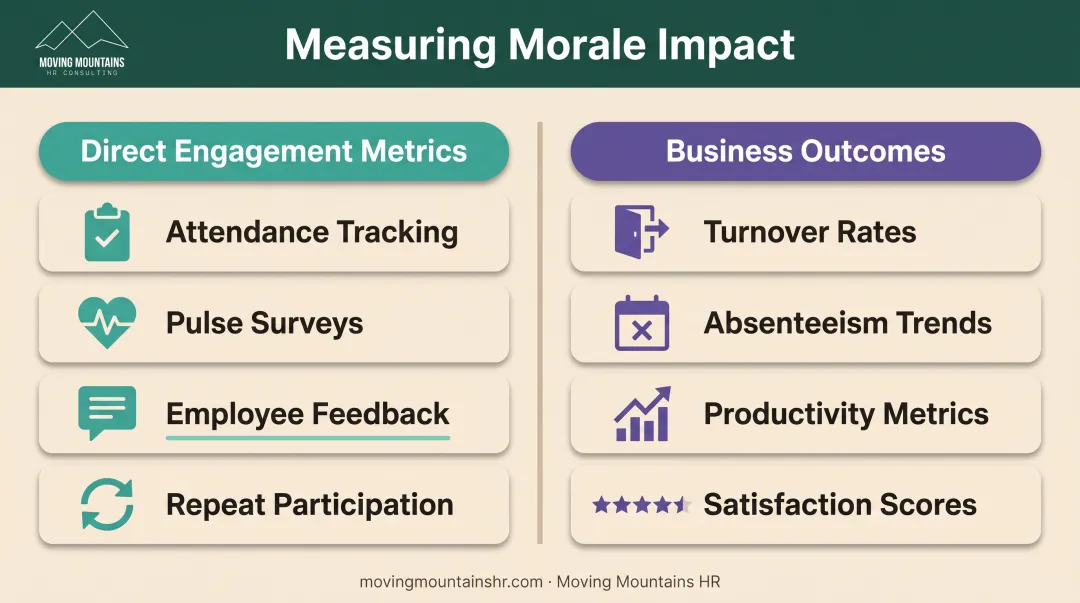 MOVING MOUNTAINS
HR CONSULTING

Measuring Morale Impact

Direct Engagement Metrics

Attendance Tracking

Pulse Surveys

Employee Feedback

Repeat Participation

Business Outcomes

Turnover Rates

Absenteeism Trends

Productivity Metrics

Satisfaction Scores

movingmountainshr.com · Moving Mountains HR